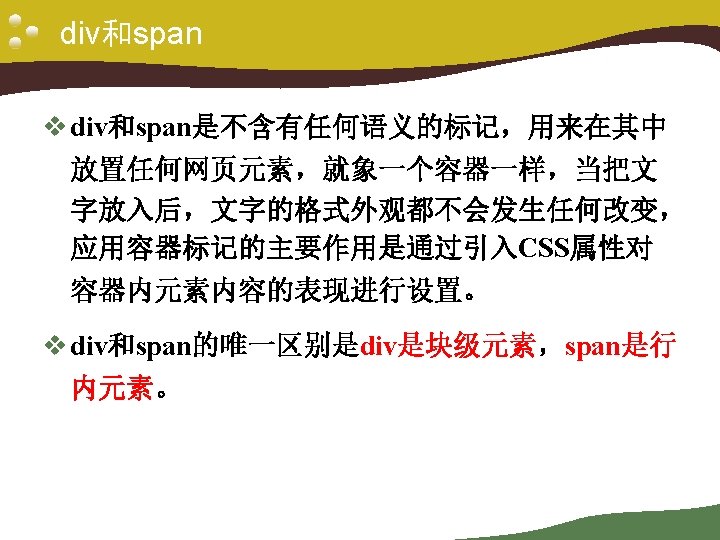 div和span

❖ div和span是不含有任何语义的标记，用来在其中放置任何网页元素，就象一个容器一样，当把文字放入后，文字的格式外观都不会发生任何改变，应用容器标记的主要作用是通过引入CSS属性对容器内元素内容的表现进行设置。

❖ div和span的唯一区别是div是块级元素，span是行内元素。